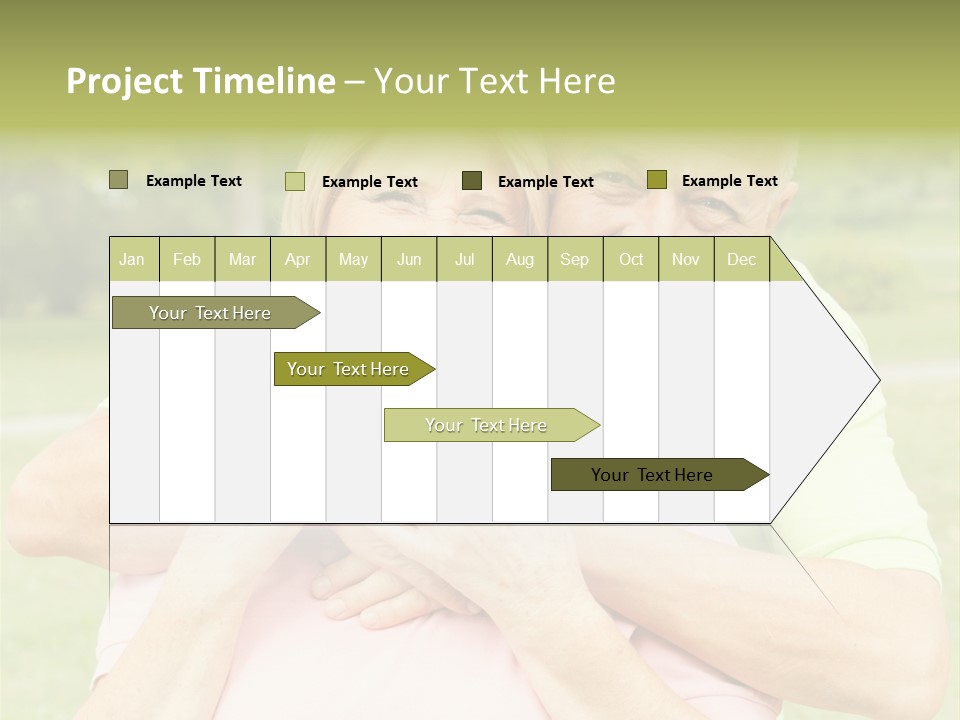 Project Timeline – Your Text Here

Example Text
Example Text
Example Text
Example Text

| Jan | Feb | Mar | Apr | May | Jun | Jul | Aug | Sep | Oct | Nov | Dec |
|---|---|---|---|---|---|---|---|---|---|---|---|

Your Text Here

Your Text Here

Your Text Here

Your Text Here